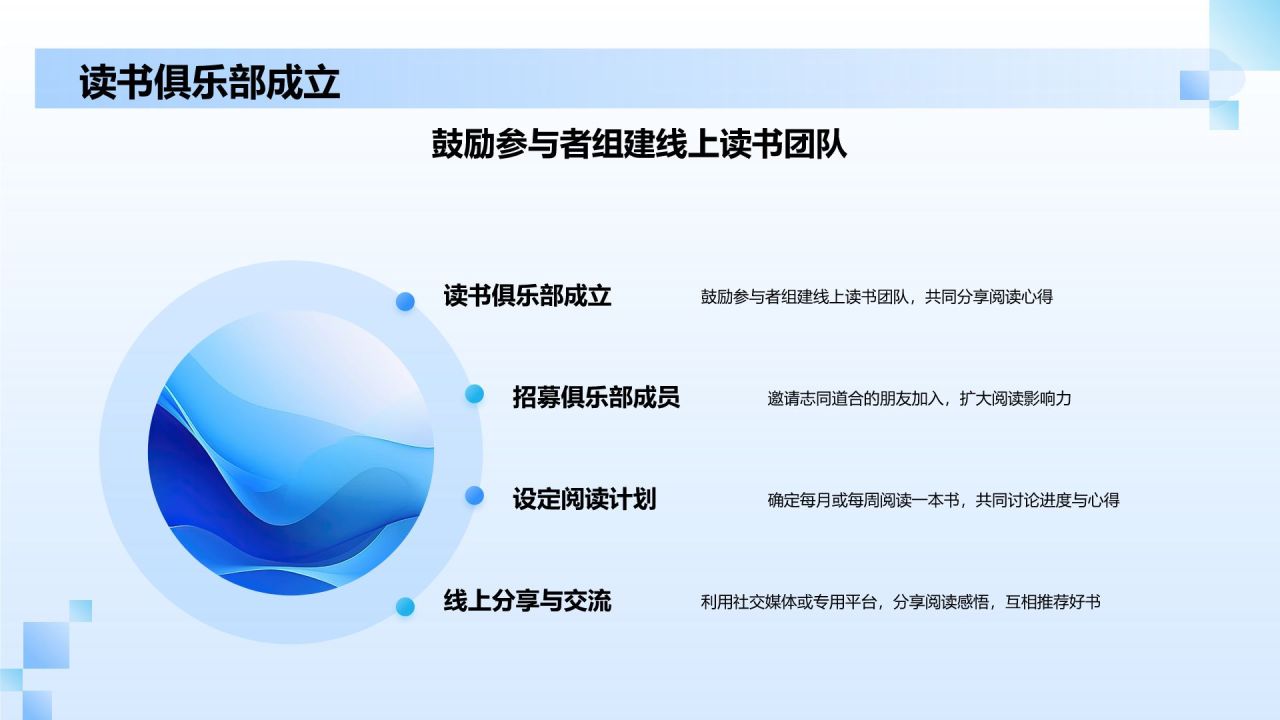 读书俱乐部成立

鼓励参与者组建线上读书团队

读书俱乐部成立

鼓励参与者组建线上读书团队，共同分享阅读心得

招募俱乐部成员

邀请志同道合的朋友加入，扩大阅读影响力

设定阅读计划

确定每月或每周阅读一本书，共同讨论进度与心得

线上分享与交流

利用社交媒体或专用平台，分享阅读感悟，互相推荐好书